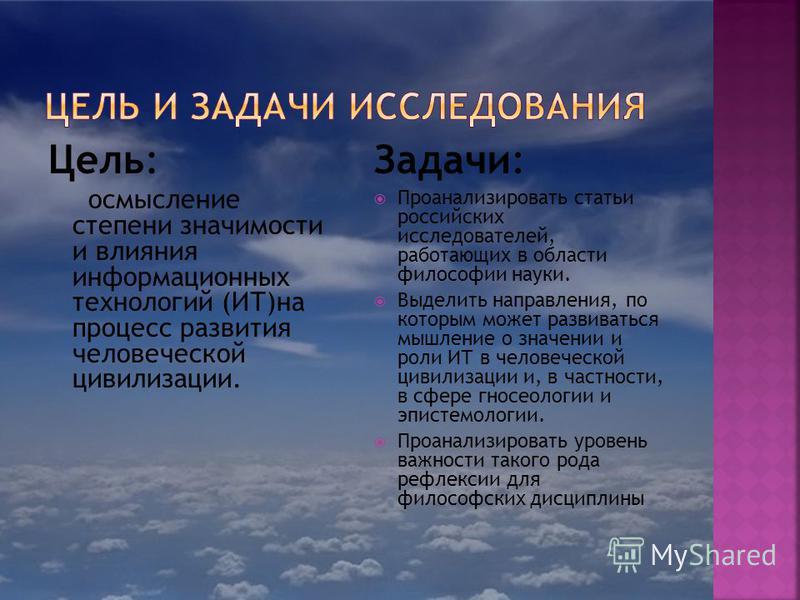 ЦЕЛЬ И ЗАДАЧИ ИССЛЕДОВАНИЯ

Цель:

осмысление степени значимости и влияния информационных технологий (ИТ)на процесс развития человеческой цивилизации.

Задачи:

Проанализировать статьи российских исследователей, работающих в области философии науки.

Выделить направления, по которым может развиваться мышление о значении и роли ИТ в человеческой цивилизации и, в частности, в сфере гносеологии и эпистемологии.

Проанализировать уровень важности такого рода рефлексии для философских дисциплины

MyShared